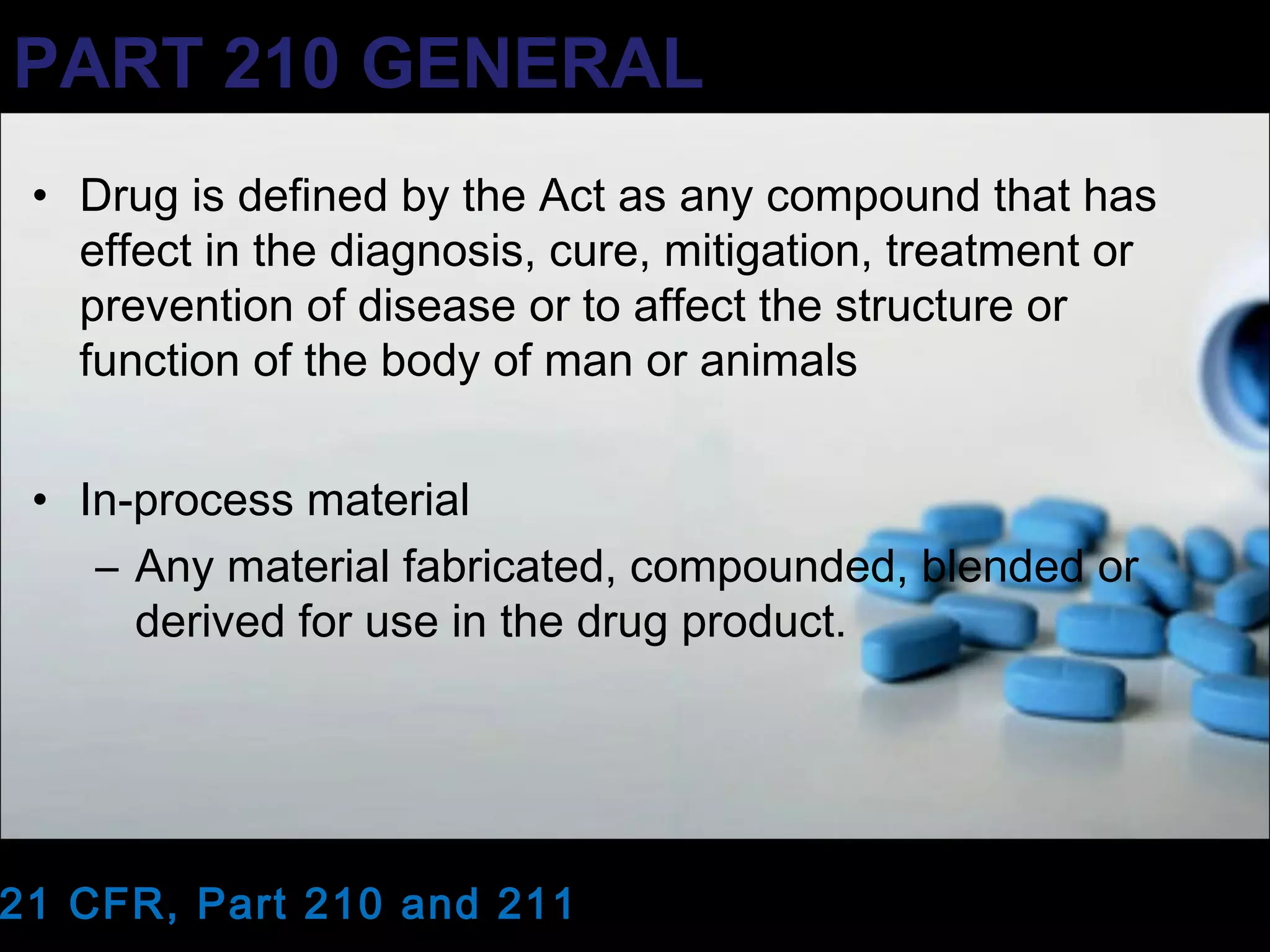 PART 210 GENERAL

• Drug is defined by the Act as any compound that has effect in the diagnosis, cure, mitigation, treatment or prevention of disease or to affect the structure or function of the body of man or animals

• In-process material
– Any material fabricated, compounded, blended or derived for use in the drug product.

21 CFR, Part 210 and 211